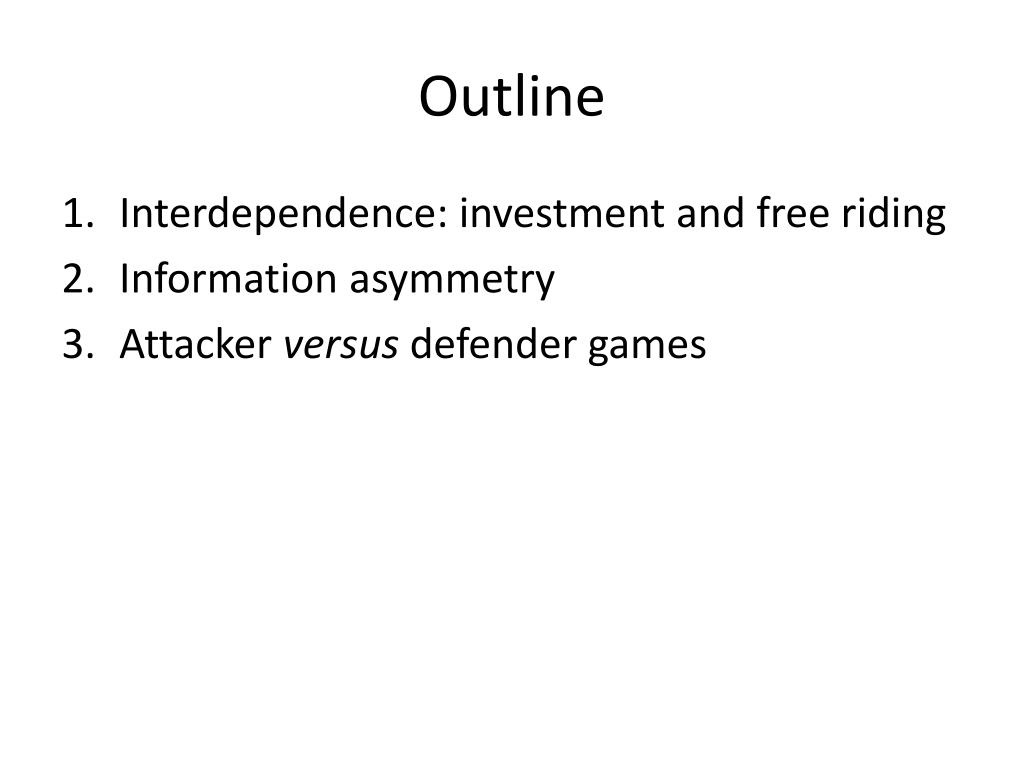 Outline

1. Interdependence: investment and free riding
2. Information asymmetry
3. Attacker versus defender games